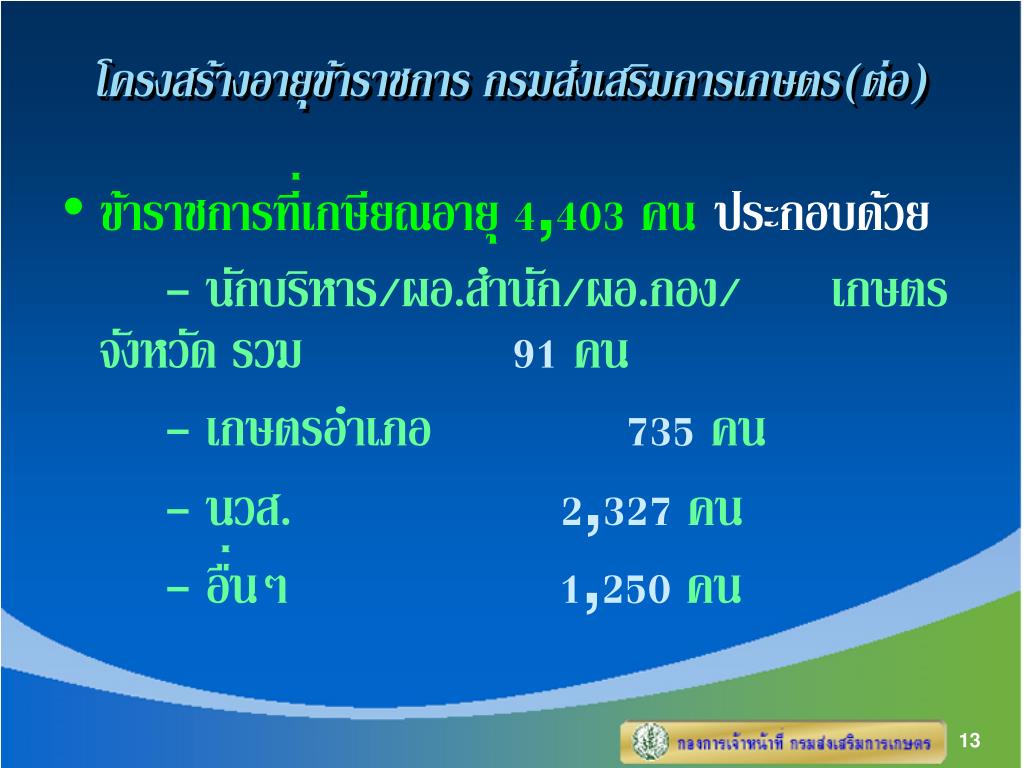 โครงสร้างอายุข้าราชการ กรมส่งเสริมการเกษตร(ต่อ)

• ข้าราชการที่เกษียณอายุ 4,403 คน ประกอบด้วย

– นักบริหาร/ผอ.สำนัก/ผอ.กอง/ เกษตรจังหวัด รวม 91 คน

– เกษตรอำเภอ 735 คน

– นวส. 2,327 คน

– อื่นๆ 1,250 คน

กองการเจ้าหน้าที่ กรมส่งเสริมการเกษตร

13